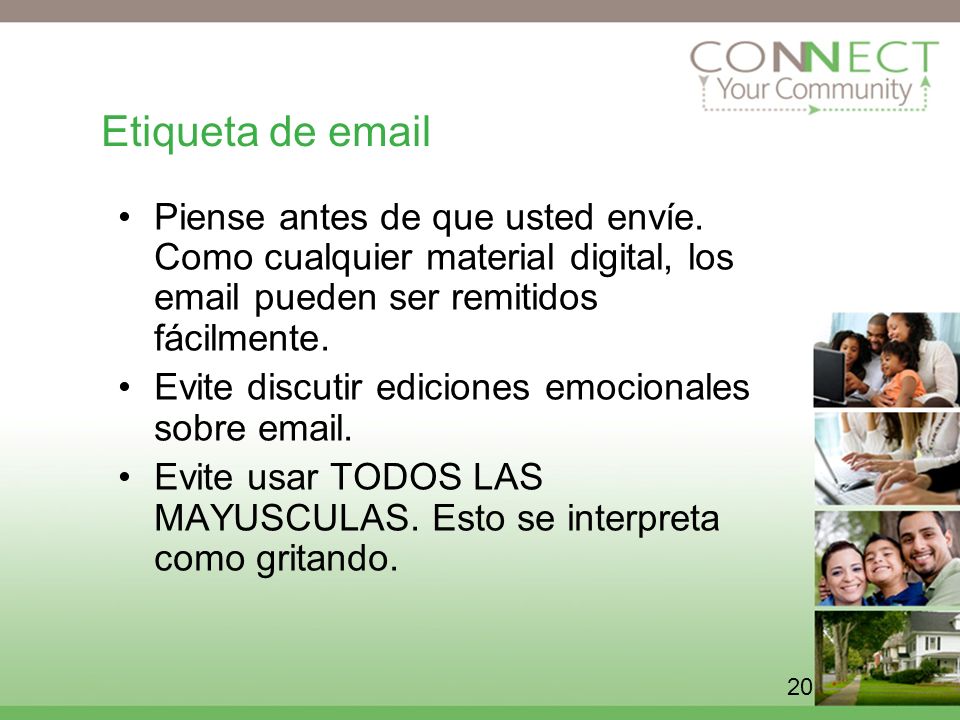 CONNECT
Your Community

Etiqueta de email

• Piense antes de que usted envíe. Como cualquier material digital, los email pueden ser remitidos fácilmente.
• Evite discutir ediciones emocionales sobre email.
• Evite usar TODOS LAS MAYUSCULAS. Esto se interpreta como gritando.

20